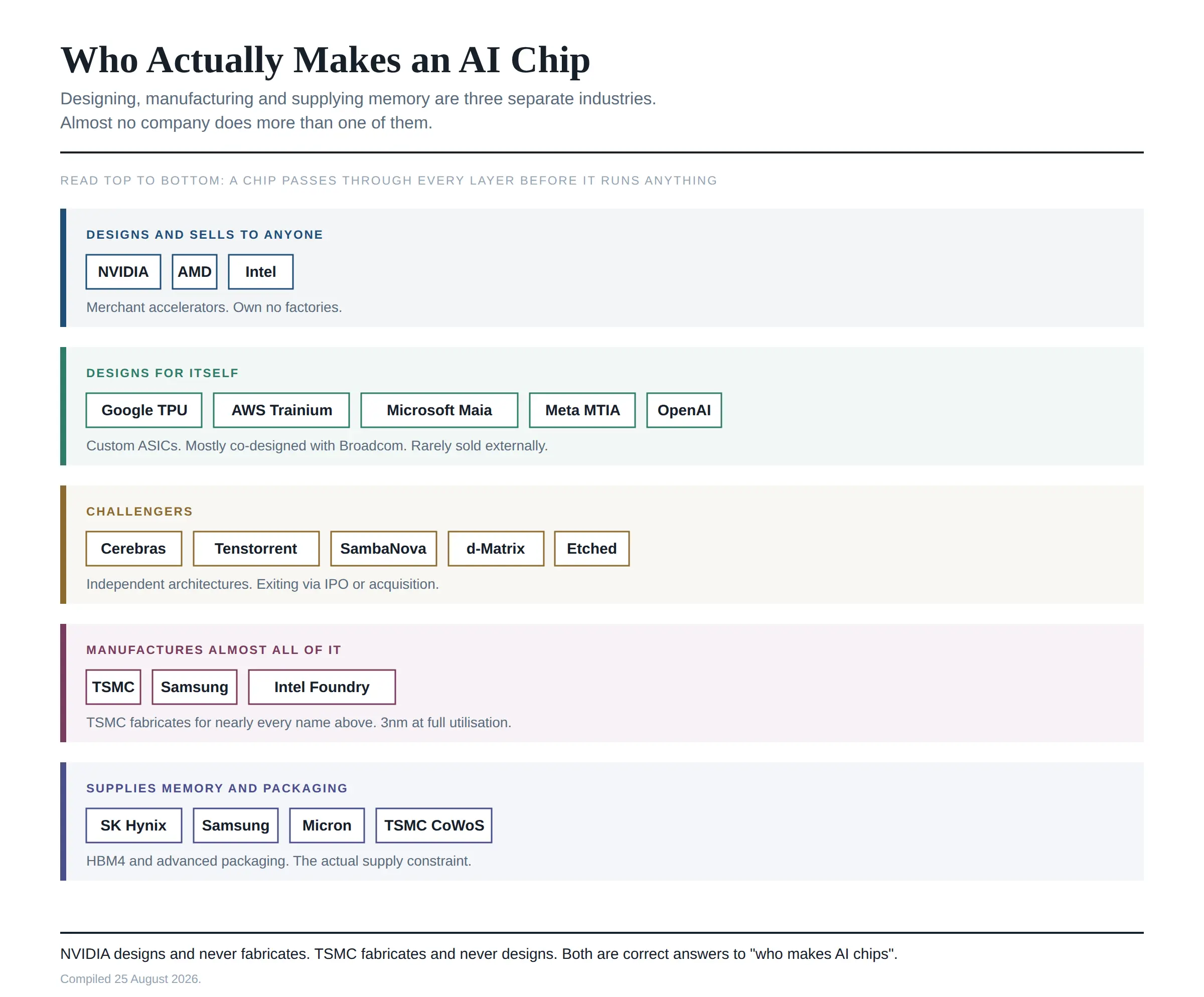 Who Actually Makes an AI Chip

Designing, manufacturing and supplying memory are three separate industries. Almost no company does more than one of them.

READ TOP TO BOTTOM: A CHIP PASSES THROUGH EVERY LAYER BEFORE IT RUNS ANYTHING

DESIGNS AND SELLS TO ANYONE

NVIDIA AMD Intel

Merchant accelerators. Own no factories.

DESIGNS FOR ITSELF

Google TPU AWS Trainium Microsoft Maia Meta MTIA OpenAI

Custom ASICs. Mostly co-designed with Broadcom. Rarely sold externally.

CHALLENGERS

Cerebras Tenstorrent SambaNova d-Matrix Etched

Independent architectures. Exiting via IPO or acquisition.

MANUFACTURES ALMOST ALL OF IT

TSMC Samsung Intel Foundry

TSMC fabricates for nearly every name above. 3nm at full utilisation.

SUPPLIES MEMORY AND PACKAGING

SK Hynix Samsung Micron TSMC CoWoS

HBM4 and advanced packaging. The actual supply constraint.

NVIDIA designs and never fabricates. TSMC fabricates and never designs. Both are correct answers to "who makes AI chips".

Compiled 25 August 2026.